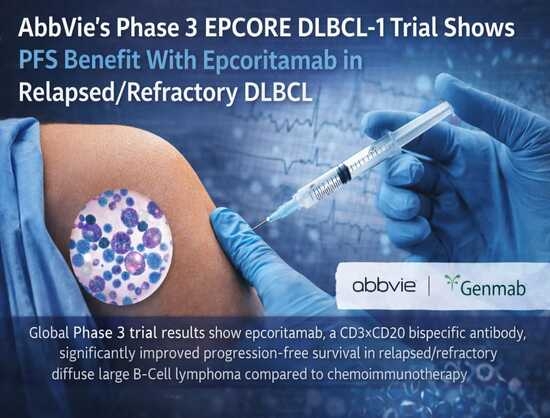 AbbVie's Phase 3 EPCORE DLBCL-1 Trial Shows PFS Benefit With Epcoritamab in Relapsed/Refractory DLBCL

abbvie | Genmab

Global Phase 3 trial results show epcoritamab, a CD3×CD20 bispecific antibody, significantly improved progression-free survival in relapsed/refractory diffuse large B-Cell lymphoma compared to chemoimmunotherapy